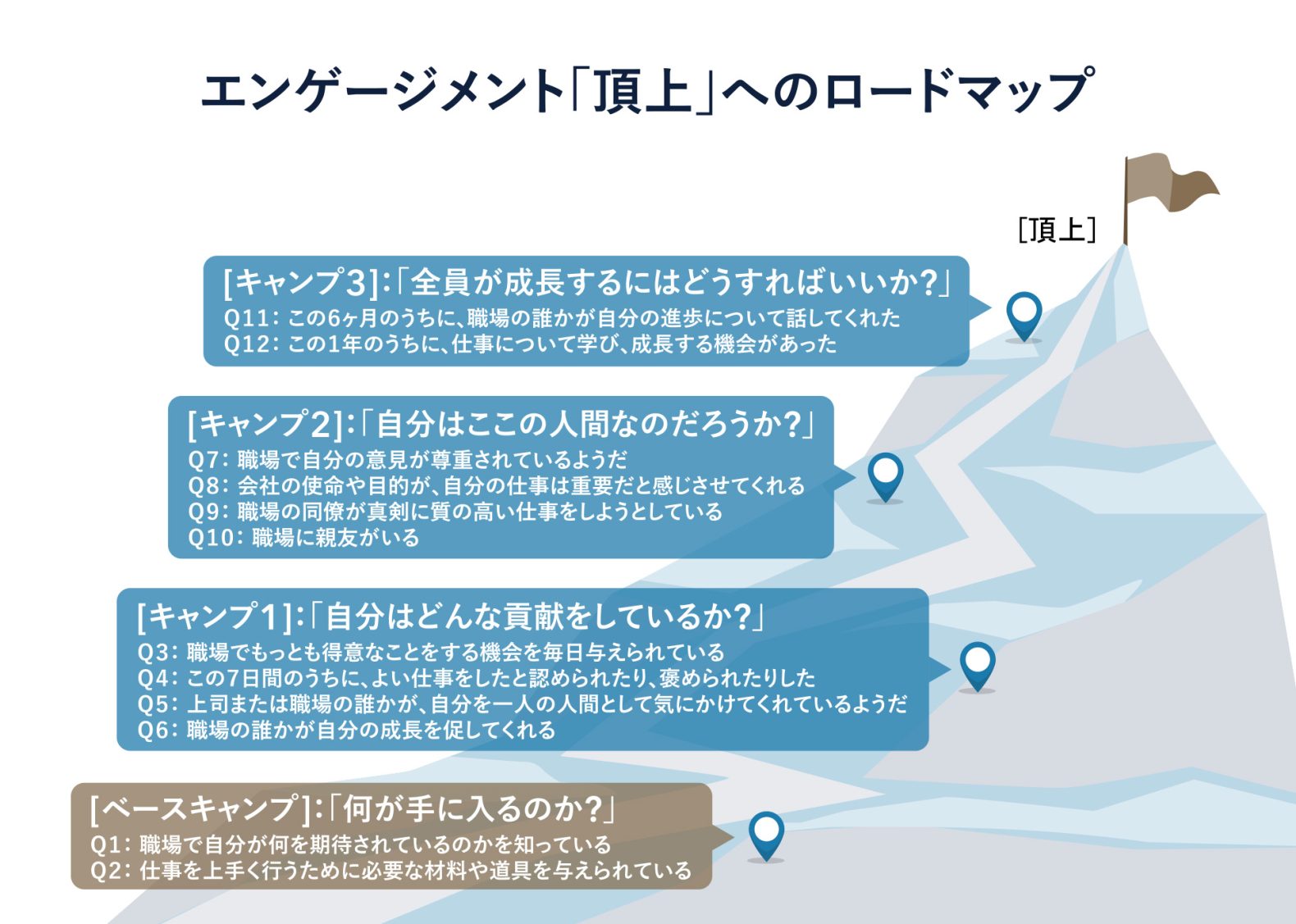 エンゲージメント「頂上」へのロードマップ

[頂上]

[キャンプ3]:「全員が成長するにはどうすればいいか?」
Q11: この6ヶ月のうちに、職場の誰かが自分の進歩について話してくれた
Q12: この1年のうちに、仕事について学び、成長する機会があった

[キャンプ2]:「自分はここの人間なのだろうか?」
Q7: 職場で自分の意見が尊重されているようだ
Q8: 会社の使命や目的が、自分の仕事は重要だと感じさせてくれる
Q9: 職場の同僚が真剣に質の高い仕事をしようとしている
Q10: 職場に親友がいる

[キャンプ1]:「自分はどんな貢献をしているか?」
Q3: 職場でもっとも得意なことをする機会を毎日与えられている
Q4: この7日間のうちに、よい仕事をしたと認められたり、褒められたりした
Q5: 上司または職場の誰かが、自分を一人の人間として気にかけてくれているようだ
Q6: 職場の誰かが自分の成長を促してくれる

[ベースキャンプ]:「何が手に入るのか?」
Q1: 職場で自分が何を期待されているのかを知っている
Q2: 仕事を上手く行うために必要な材料や道具を与えられている